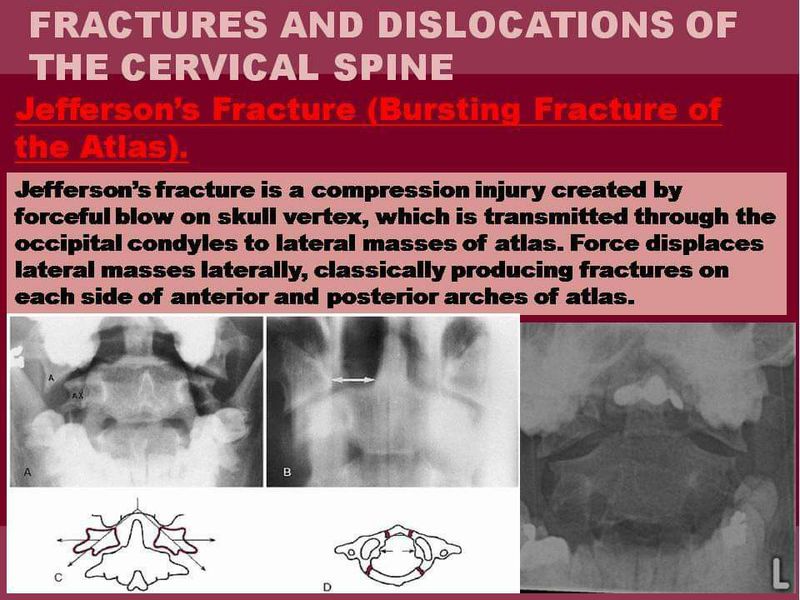 FRACTURES AND DISLOCATIONS OF THE CERVICAL SPINE

Jefferson's Fracture (Bursting Fracture of the Atlas).

Jefferson's fracture is a compression injury created by forceful blow on skull vertex, which is transmitted through the occipital condyles to lateral masses of atlas. Force displaces lateral masses laterally, classically producing fractures on each side of anterior and posterior arches of atlas.

A

AX

A

B

C

D

L